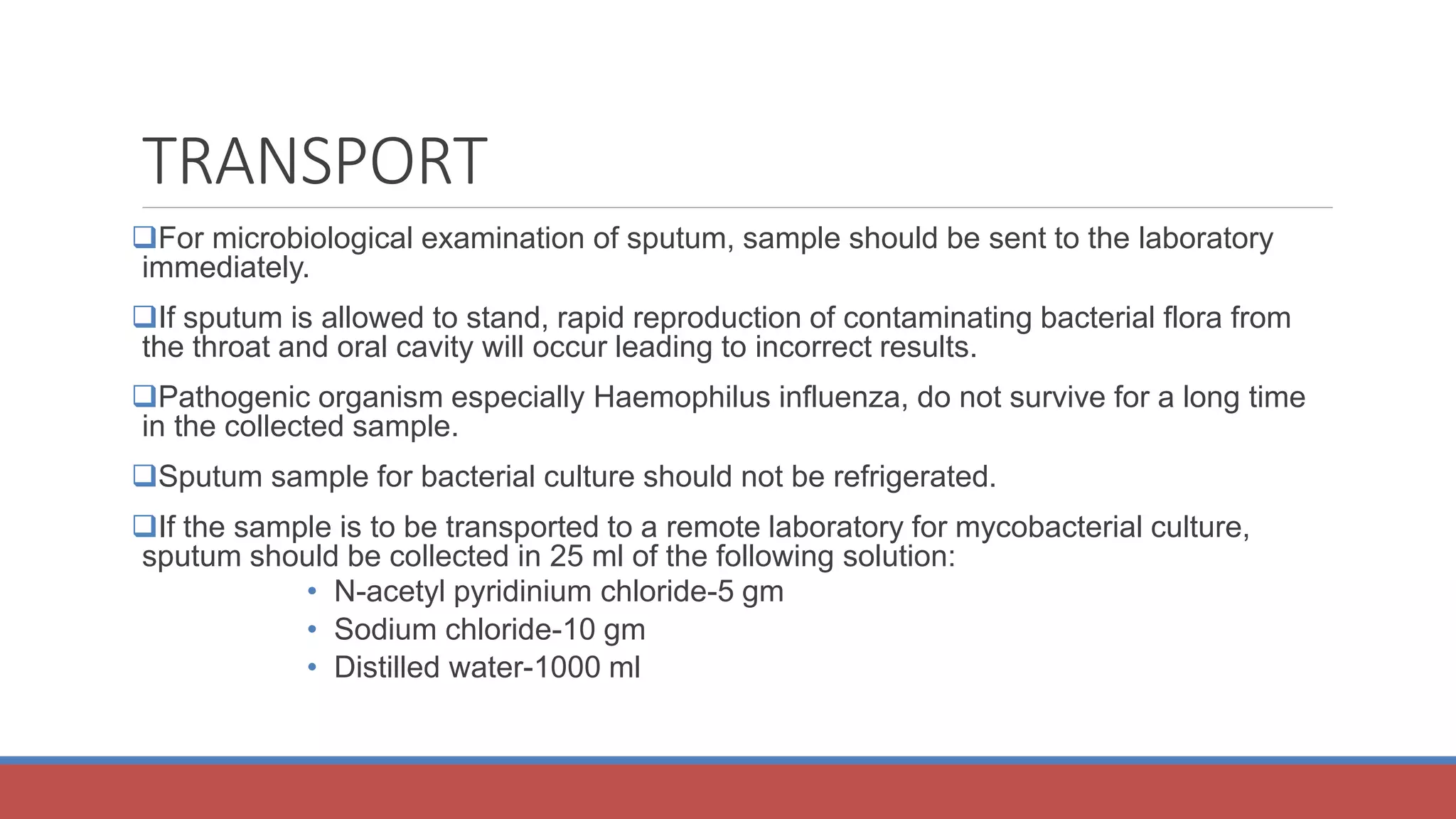 TRANSPORT

❑For microbiological examination of sputum, sample should be sent to the laboratory immediately.

❑If sputum is allowed to stand, rapid reproduction of contaminating bacterial flora from the throat and oral cavity will occur leading to incorrect results.

❑Pathogenic organism especially Haemophilus influenza, do not survive for a long time in the collected sample.

❑Sputum sample for bacterial culture should not be refrigerated.

❑If the sample is to be transported to a remote laboratory for mycobacterial culture, sputum should be collected in 25 ml of the following solution:

• N-acetyl pyridinium chloride-5 gm
• Sodium chloride-10 gm
• Distilled water-1000 ml